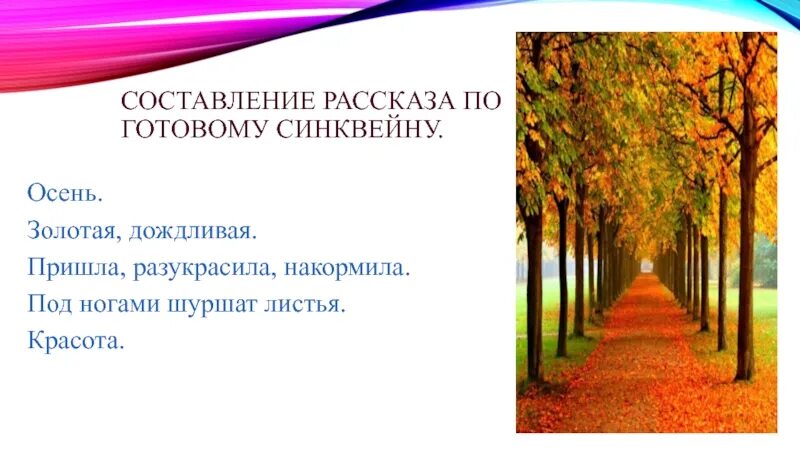 СОСТАВЛЕНИЕ РАССКАЗА ПО ГОТОВОМУ СИНКВЕЙНУ.

Осень.
Золотая, дождливая.
Пришла, разукрасила, накормила.
Под ногами шуршат листья.
Красота.